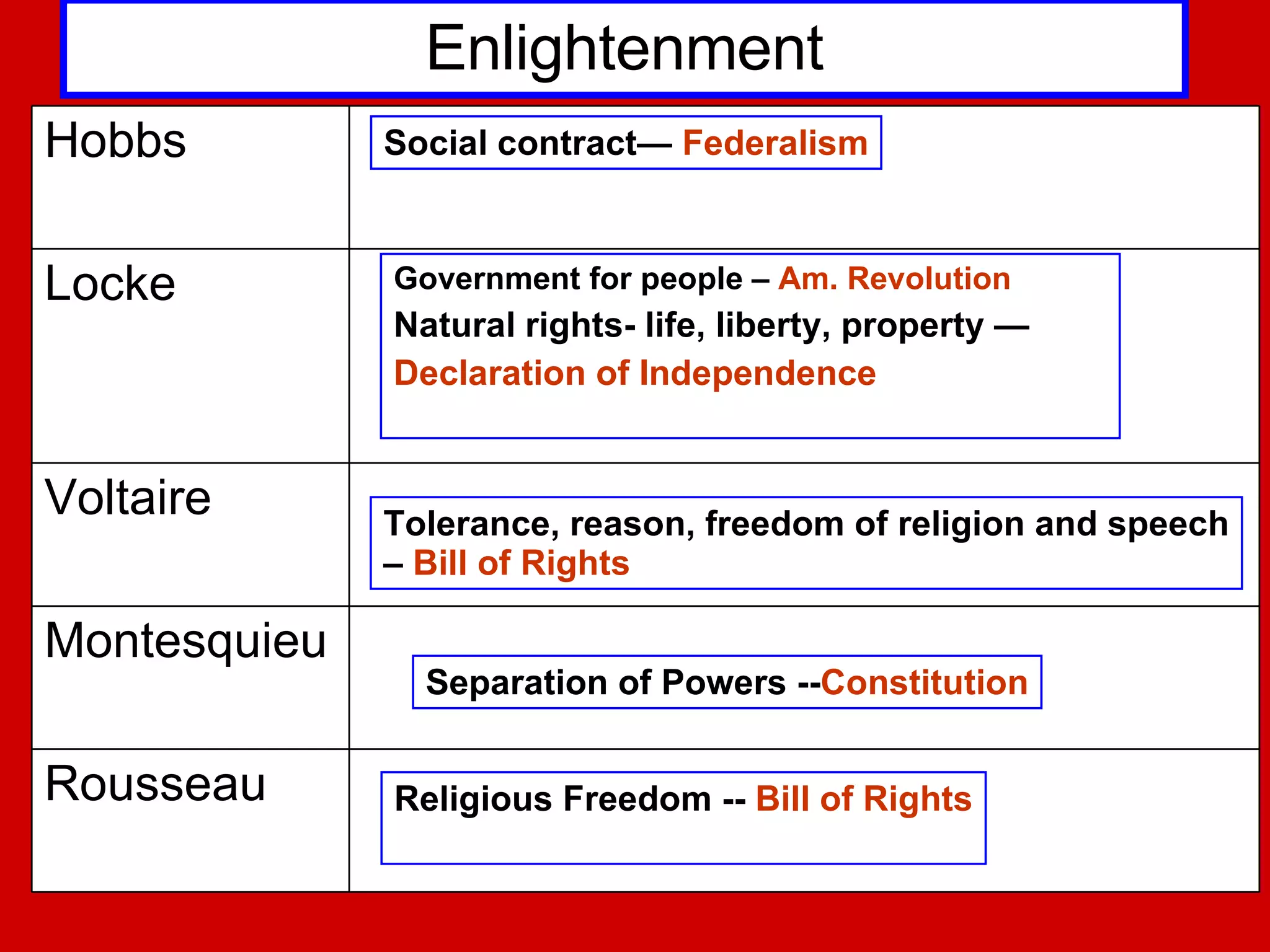 Enlightenment

| Hobbs | Social contract— Federalism |
|---|---|
| Locke | Government for people – Am. Revolution Natural rights- life, liberty, property — Declaration of Independence |
| Voltaire | Tolerance, reason, freedom of religion and speech – Bill of Rights |
| Montesquieu | Separation of Powers --Constitution |
| Rousseau | Religious Freedom -- Bill of Rights |